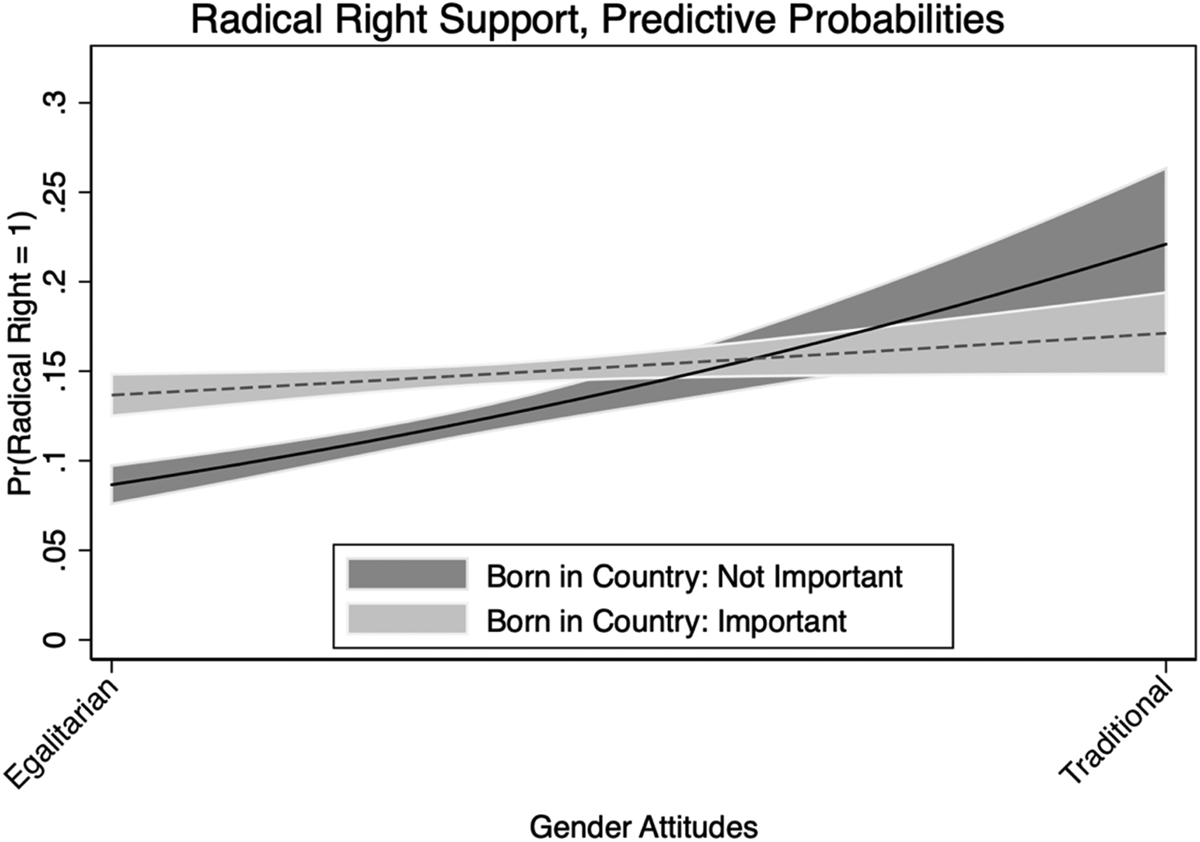 Radical Right Support, Predictive Probabilities

Pr(Radical Right = 1)

.3
.25
.2
.15
.1
.05
0

Born in Country: Not Important
Born in Country: Important

Egalitarian
Traditional

Gender Attitudes